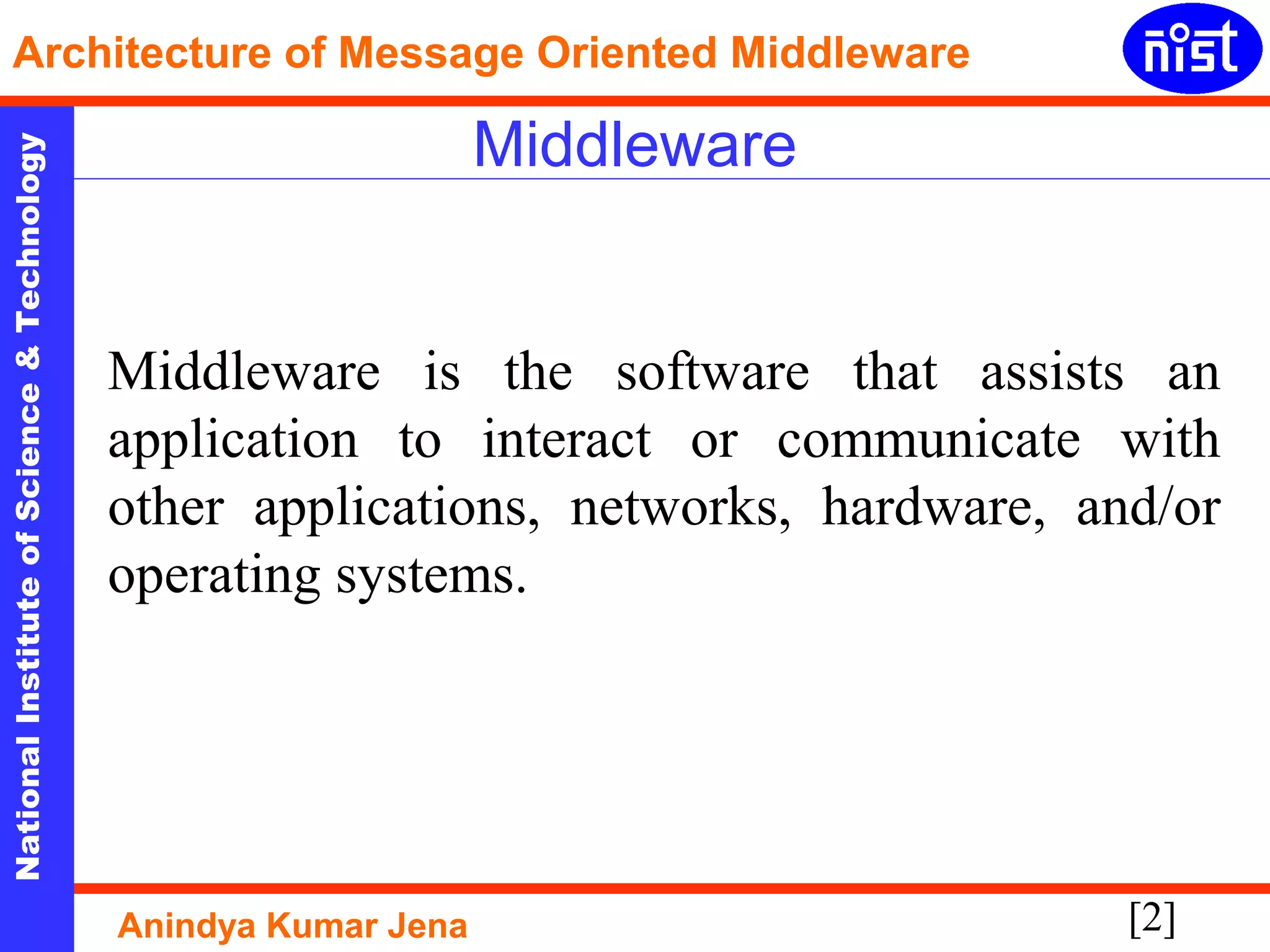 Architecture of Message Oriented Middleware

nist

National Institute of Science & Technology

Middleware

Middleware is the software that assists an application to interact or communicate with other applications, networks, hardware, and/or operating systems.

Anindya Kumar Jena

[2]